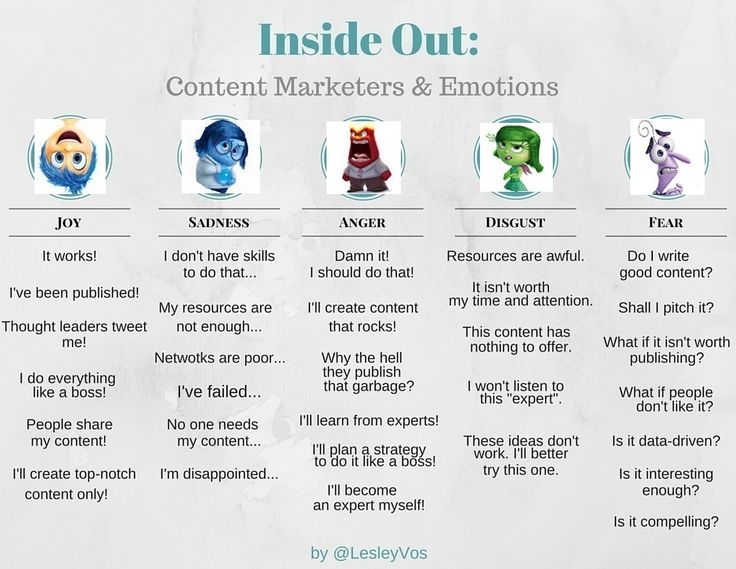 Inside Out:

Content Marketers & Emotions

JOY

It works!

I've been published!

Thought leaders tweet me!

I do everything like a boss!

People share my content!

I'll create top-notch content only!

SADNESS

I don't have skills to do that...

My resources are not enough...

Netwotks are poor...

I've failed...

No one needs my content...

I'm disappointed...

ANGER

Damn it! I should do that!

I'll create content that rocks!

Why the hell they publish that garbage?

I'll learn from experts!

I'll plan a strategy to do it like a boss!

I'll become an expert myself!

DISGUST

Resources are awful.

It isn't worth my time and attention.

This content has nothing to offer.

I won't listen to this "expert".

These ideas don't work. I'll better try this one.

FEAR

Do I write good content?

Shall I pitch it?

What if it isn't worth publishing?

What if people don't like it?

Is it data-driven?

Is it interesting enough?

Is it compelling?

by @LesleyVos